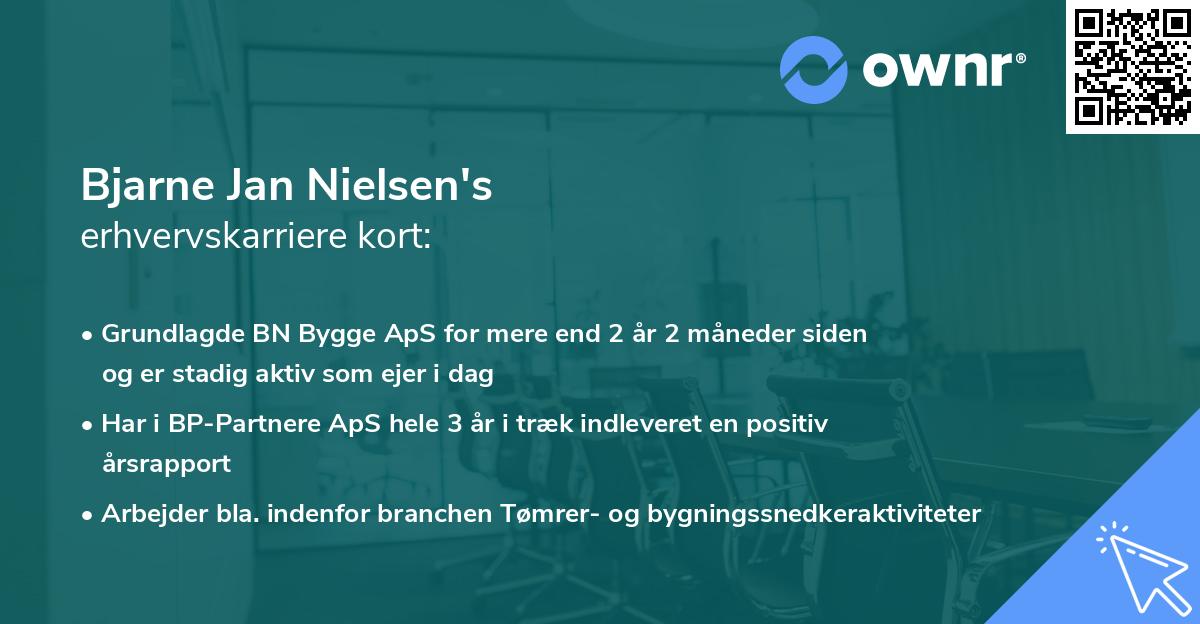 ownr®

Bjarne Jan Nielsen's
erhvervskarriere kort:

• Grundlagde BN Bygge ApS for mere end 2 år 2 måneder siden og er stadig aktiv som ejer i dag

• Har i BP-Partnere ApS hele 3 år i træk indleveret en positiv årsrapport

• Arbejder bla. indenfor branchen Tømrer- og bygningssnedkeraktiviteter